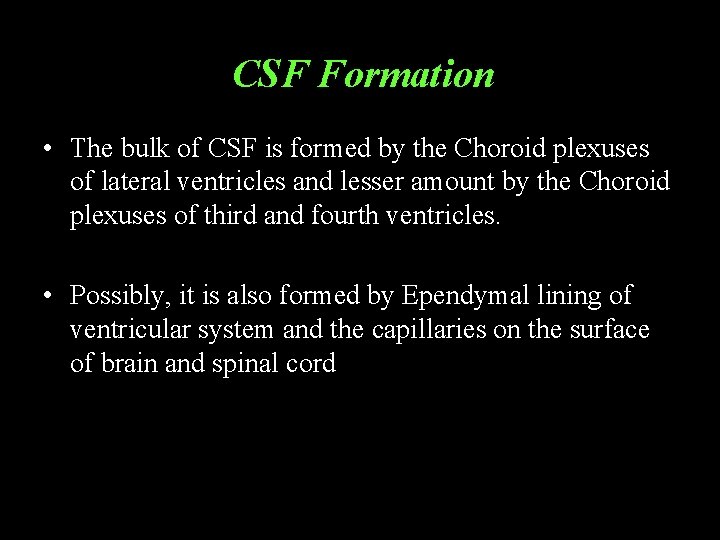 CSF Formation

• The bulk of CSF is formed by the Choroid plexuses of lateral ventricles and lesser amount by the Choroid plexuses of third and fourth ventricles.

• Possibly, it is also formed by Ependymal lining of ventricular system and the capillaries on the surface of brain and spinal cord